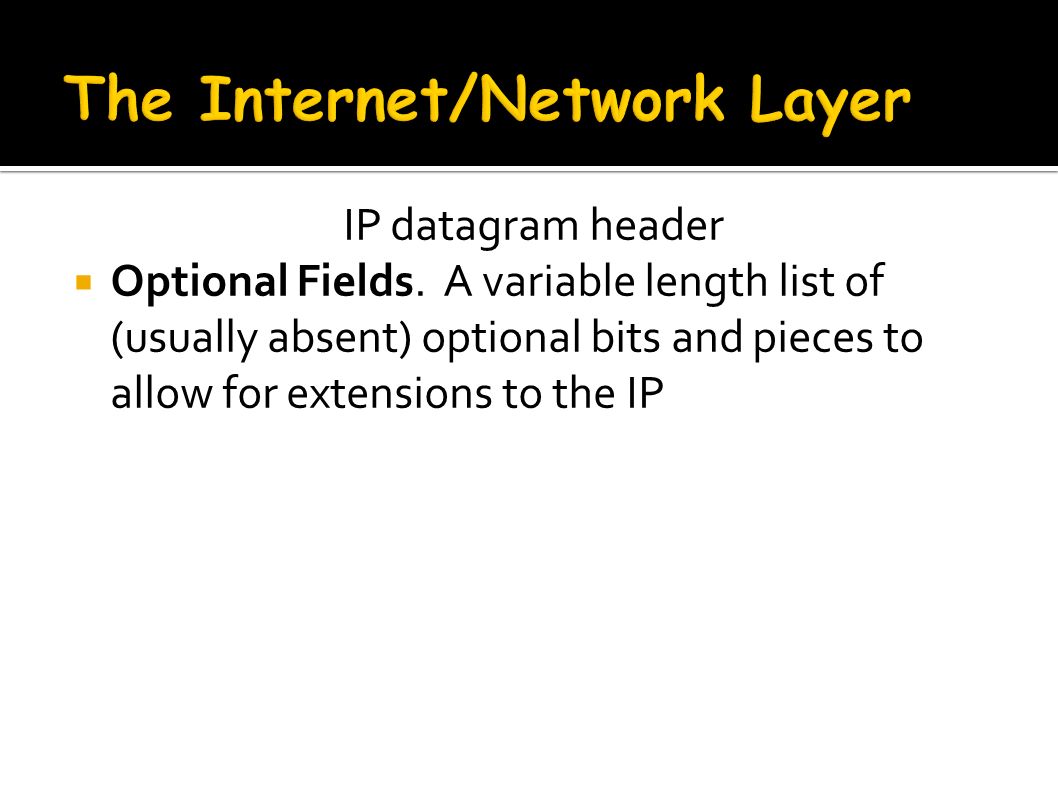 The Internet/Network Layer

IP datagram header

Optional Fields. A variable length list of (usually absent) optional bits and pieces to allow for extensions to the IP